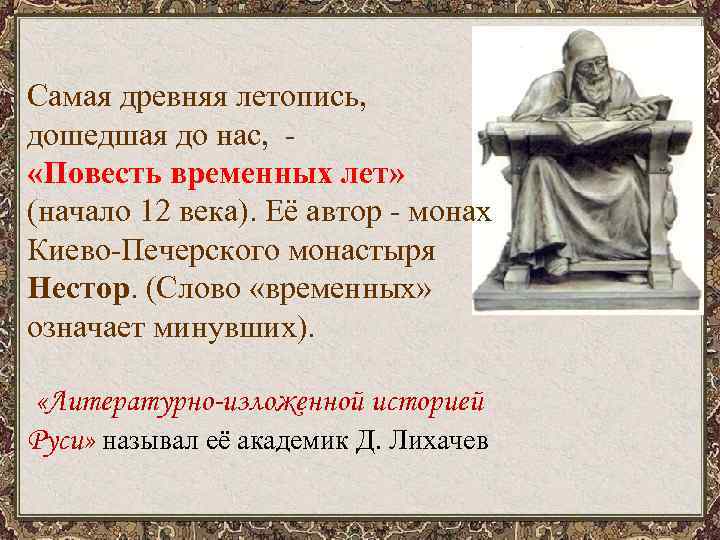 Самая древняя летопись, дошедшая до нас, - «Повесть временных лет» (начало 12 века). Её автор - монах Киево-Печерского монастыря Нестор. (Слово «временных» означает минувших).

«Литературно-изложенной историей Руси» называл её академик Д. Лихачев